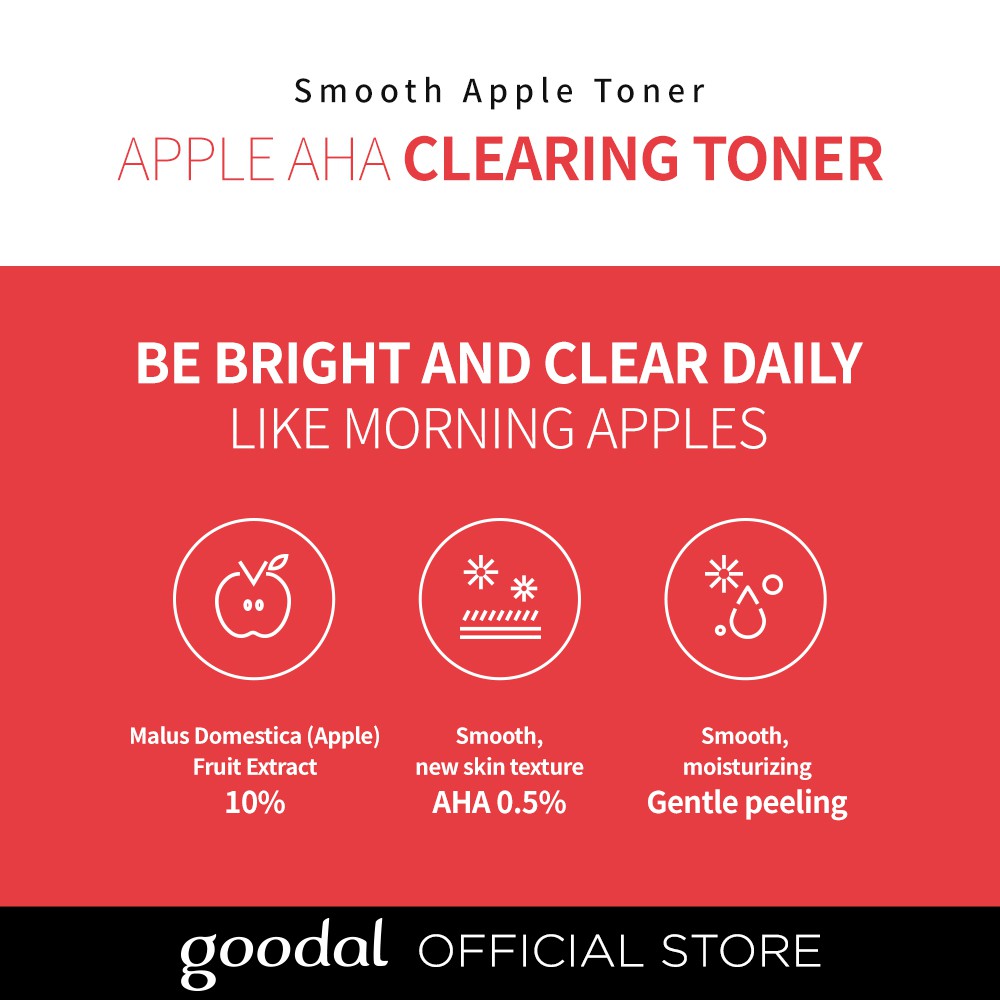 Smooth Apple Toner
APPLE AHA CLEARING TONER

BE BRIGHT AND CLEAR DAILY
LIKE MORNING APPLES

Malus Domestica (Apple) Fruit Extract
10%

Smooth, new skin texture
AHA 0.5%

Smooth, moisturizing
Gentle peeling

goodal OFFICIAL STORE